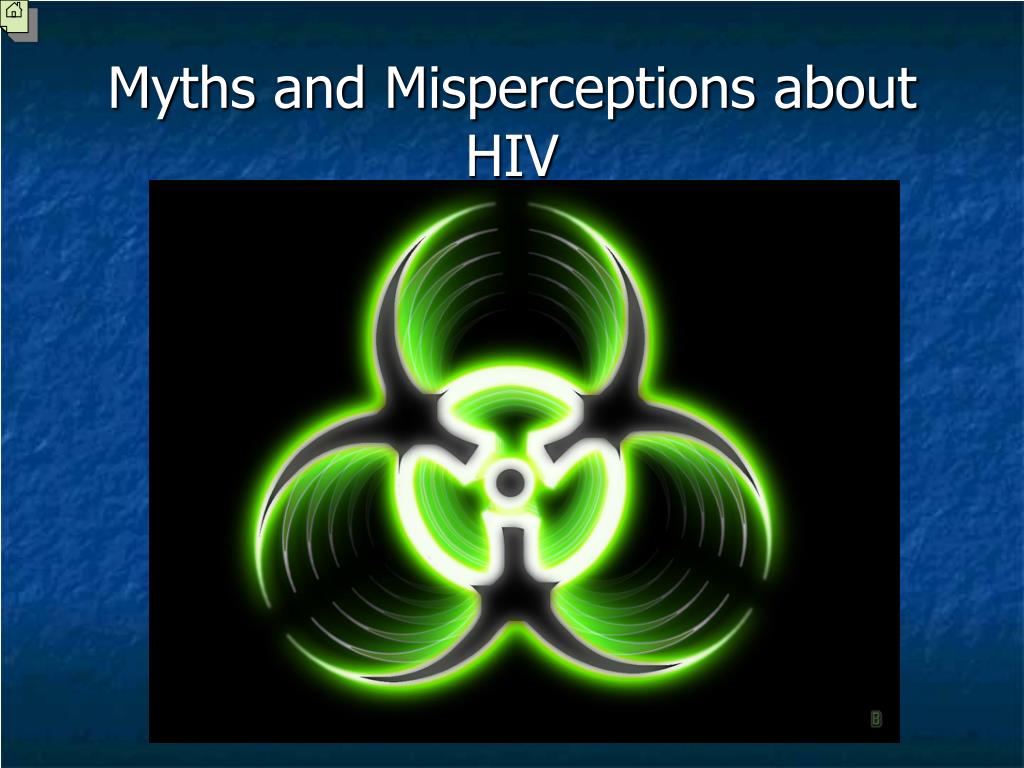 Myths and Misperceptions about HIV